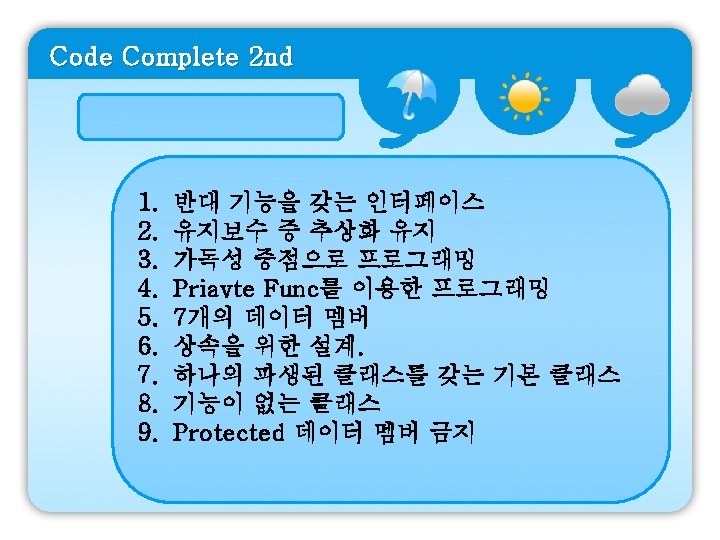 Code Complete 2nd

1. 반대 기능을 갖는 인터페이스
2. 유지보수 중 추상화 유지
3. 가독성 중점으로 프로그래밍
4. Priavte Func를 이용한 프로그래밍
5. 7개의 데이터 멤버
6. 상속을 위한 설계.
7. 하나의 파생된 클래스를 갖는 기본 클래스
8. 기능이 없는 클래스
9. Protected 데이터 멤버 금지